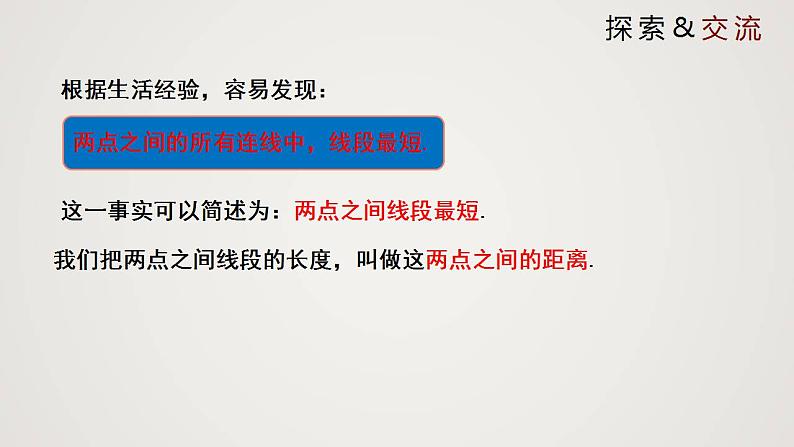 探索&交流

根据生活经验，容易发现：

两点之间的所有连线中，线段最短.

这一事实可以简述为：两点之间线段最短.

我们把两点之间线段的长度，叫做这两点之间的距离.